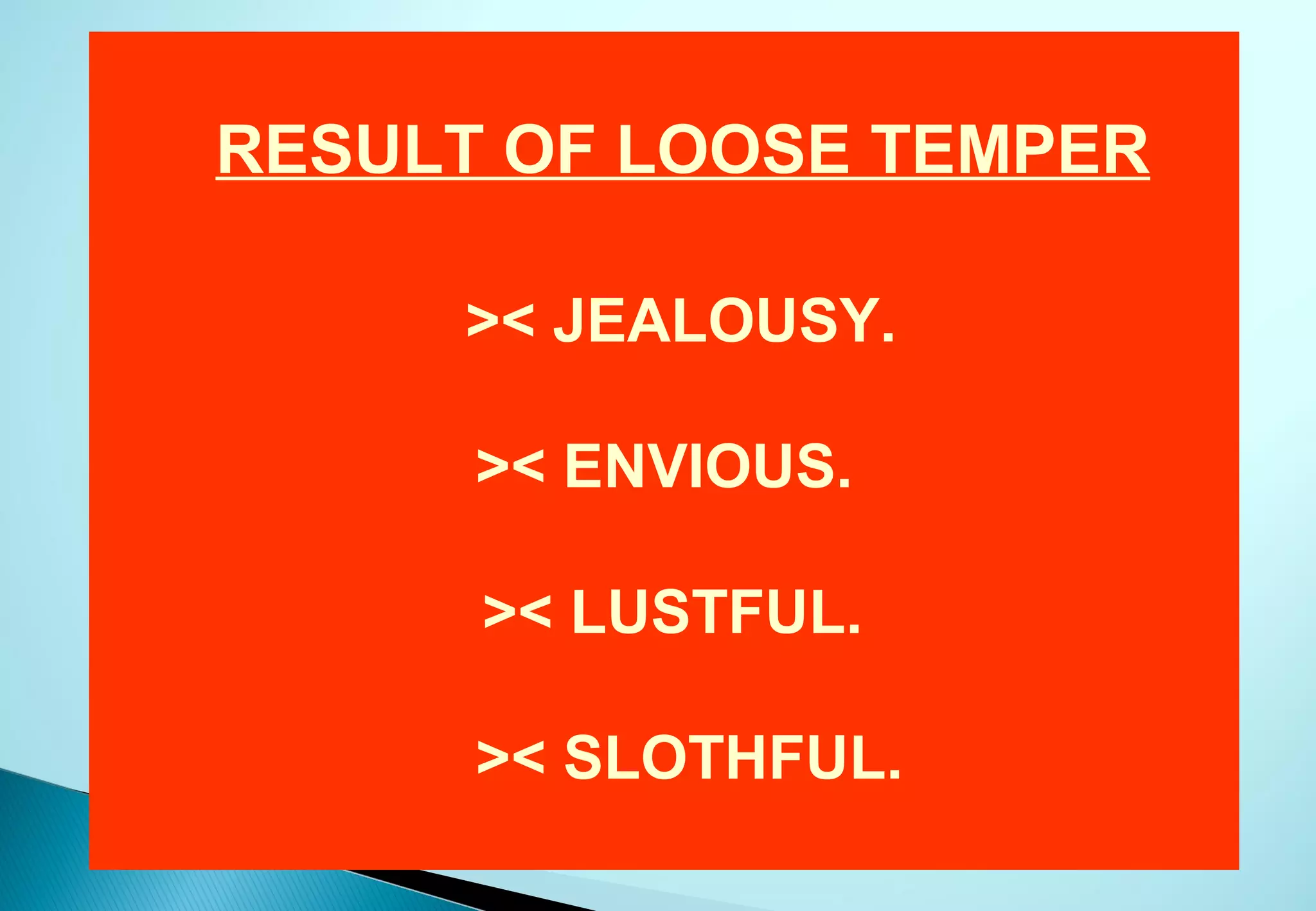 RESULT OF LOOSE TEMPER

>< JEALOUSY.

>< ENVIOUS.

>< LUSTFUL.

>< SLOTHFUL.